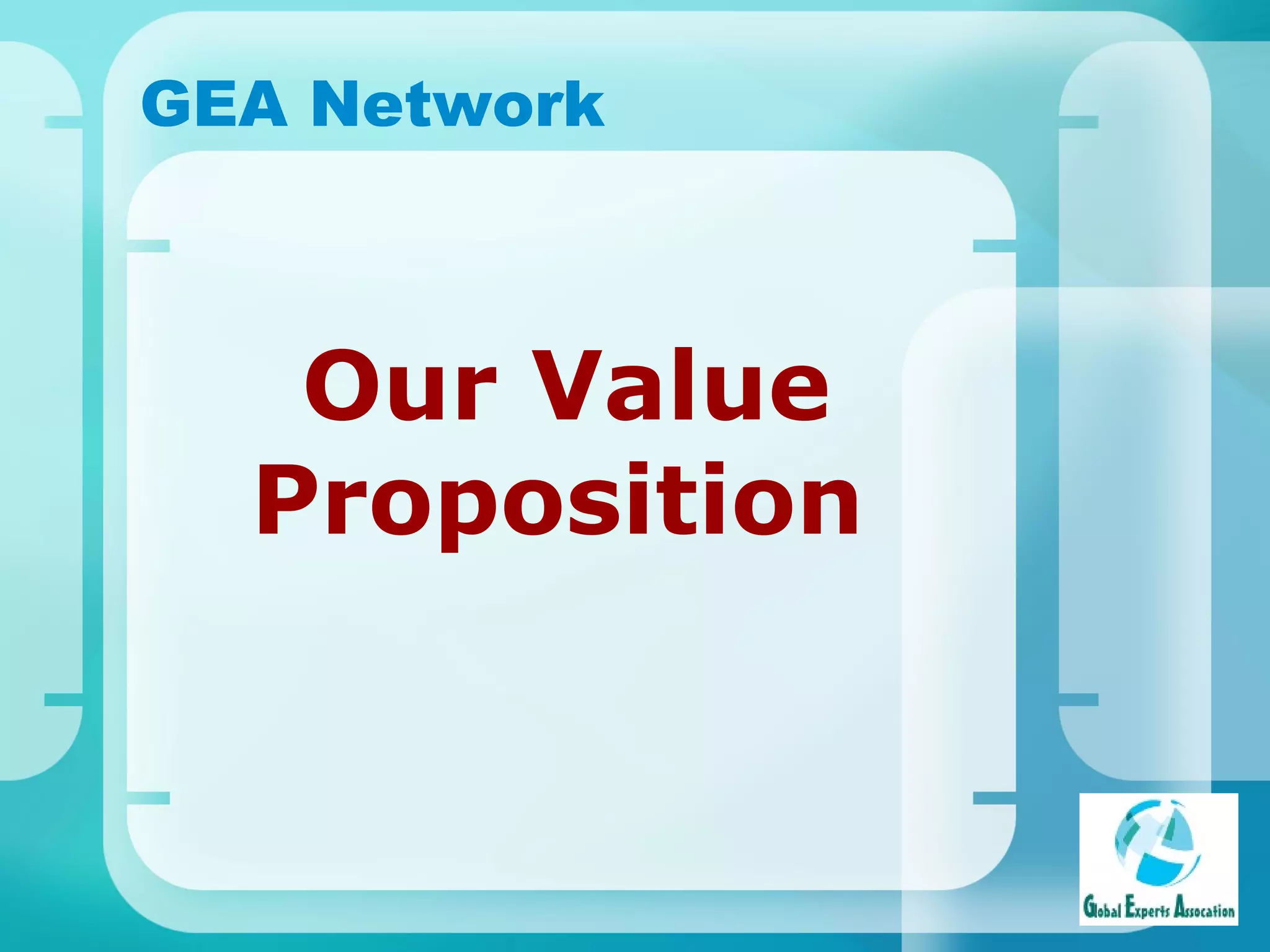 GEA Network

Our Value Proposition

Global Experts Assocation